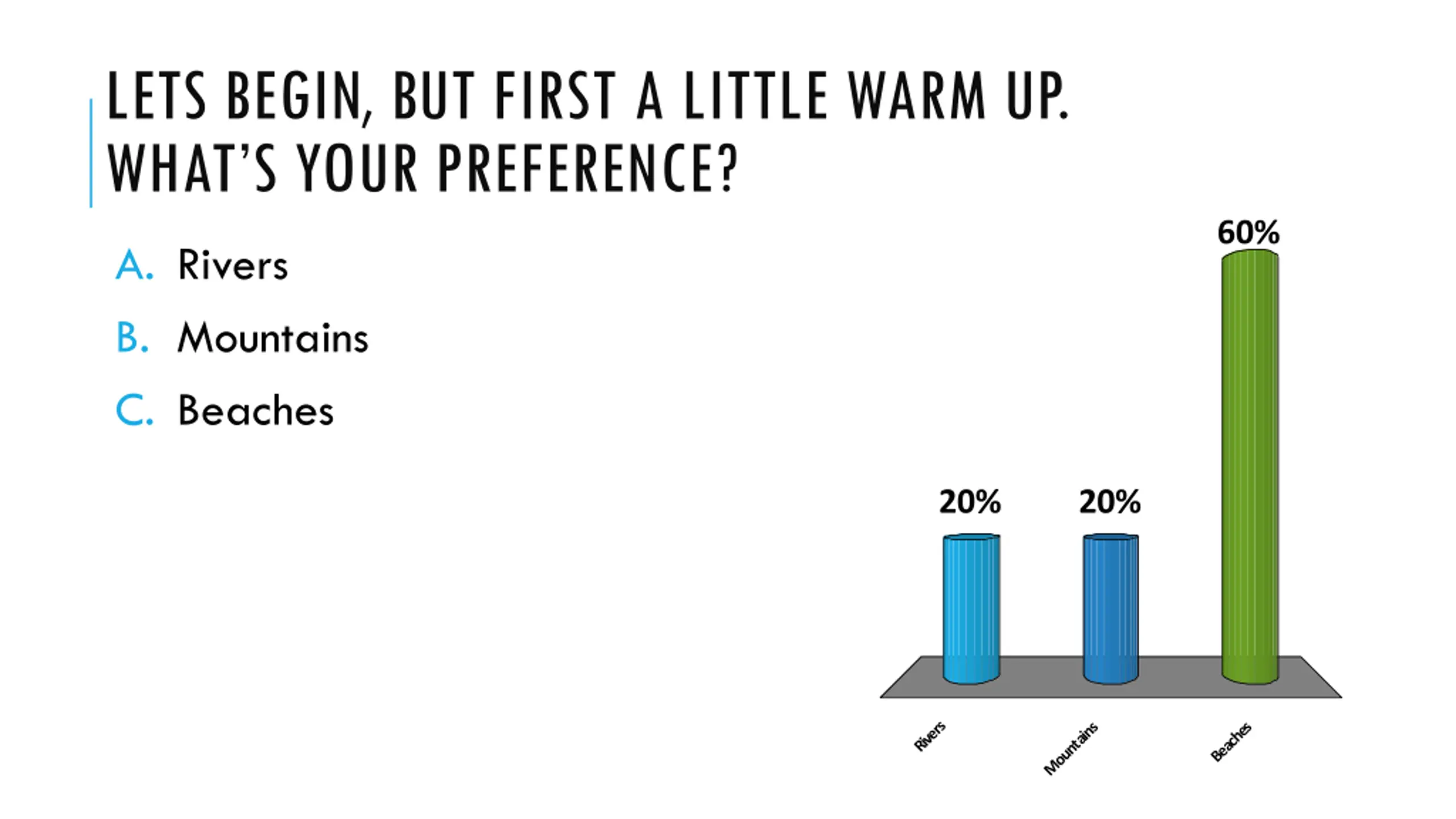 LETS BEGIN, BUT FIRST A LITTLE WARM UP. WHAT'S YOUR PREFERENCE?

A. Rivers

B. Mountains

C. Beaches

20%

20%

60%

Rivers

Mountains

Beaches